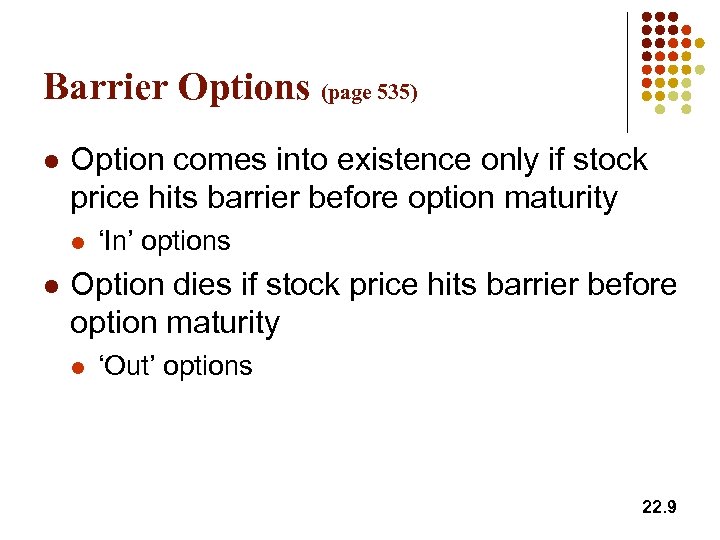 Barrier Options (page 535)

- Option comes into existence only if stock price hits barrier before option maturity
  - ‘In’ options
- Option dies if stock price hits barrier before option maturity
  - ‘Out’ options

22.9